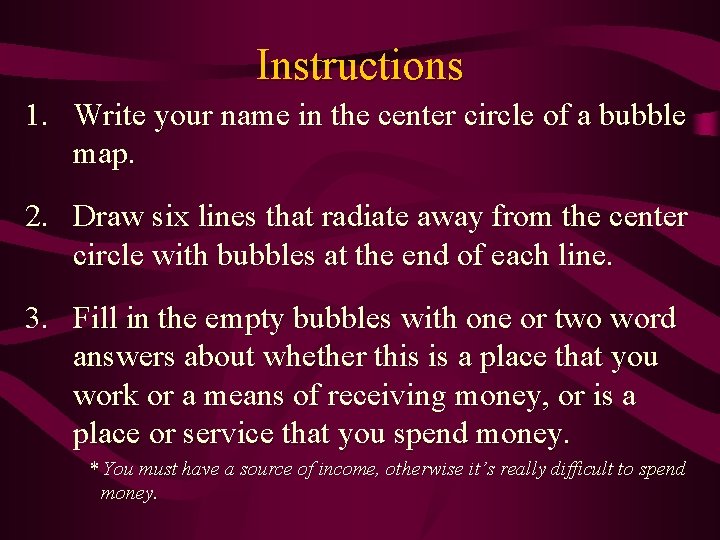 Instructions

1. Write your name in the center circle of a bubble map.

2. Draw six lines that radiate away from the center circle with bubbles at the end of each line.

3. Fill in the empty bubbles with one or two word answers about whether this is a place that you work or a means of receiving money, or is a place or service that you spend money.

* You must have a source of income, otherwise it's really difficult to spend money.